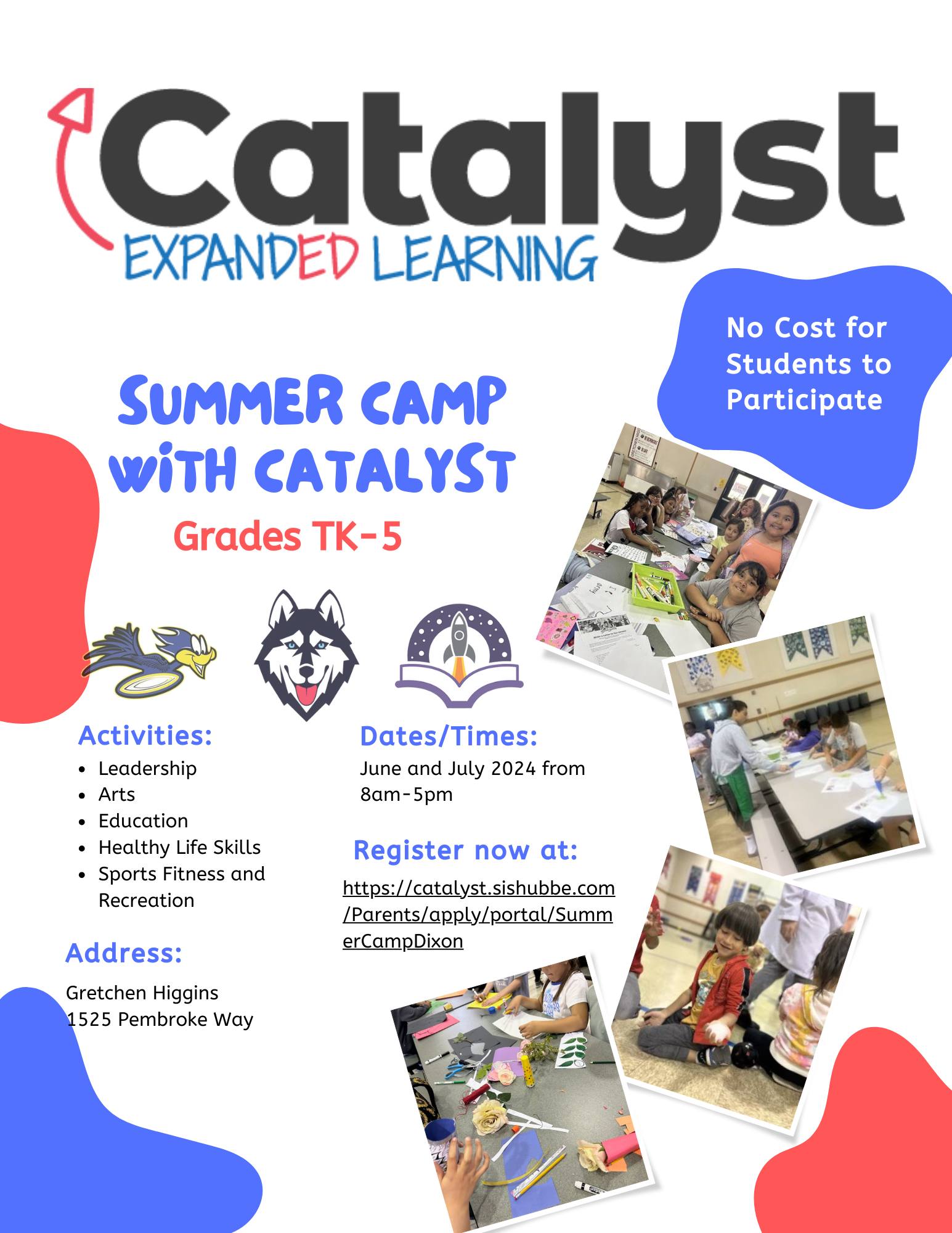 Catalyst
EXPANDED LEARNING

No Cost for Students to Participate

SUMMER CAMP WITH CATALYST

Grades TK-5

Activities:
• Leadership
• Arts
• Education
• Healthy Life Skills
• Sports Fitness and Recreation

Address:

Gretchen Higgins
1525 Pembroke Way

Dates/Times:

June and July 2024 from 8am-5pm

Register now at:

https://catalyst.sishubbe.com/Parents/apply/portal/SummerCampDixon